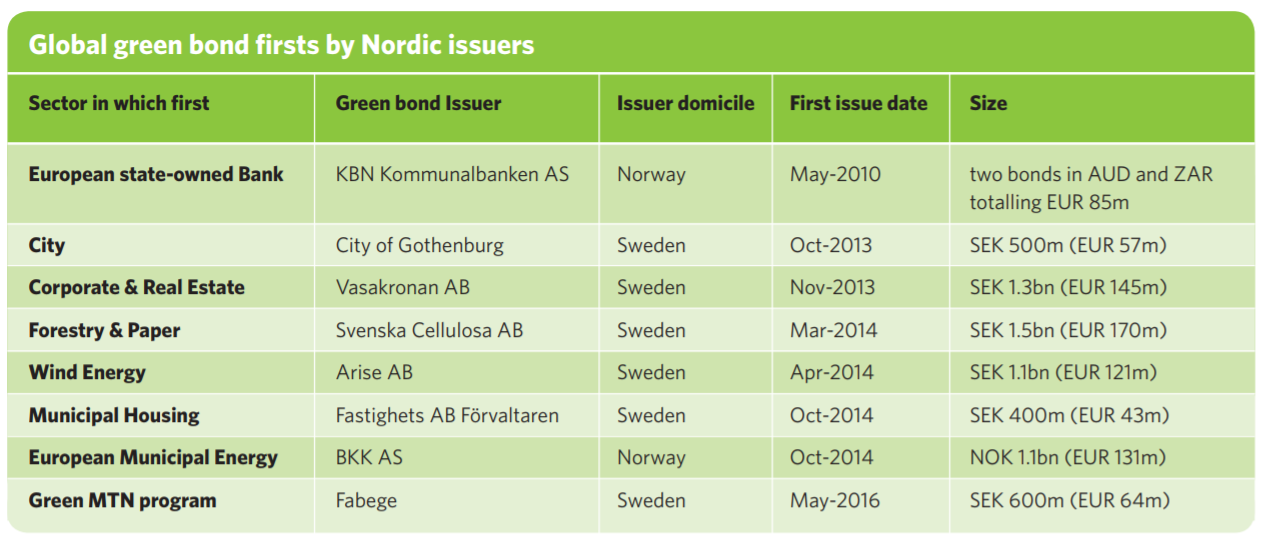 Global green bond firsts by Nordic issuers

| Sector in which first | Green bond Issuer | Issuer domicile | First issue date | Size |
|---|---|---|---|---|
| European state-owned Bank | KBN Kommunalbanken AS | Norway | May-2010 | two bonds in AUD and ZAR totalling EUR 85m |
| City | City of Gothenburg | Sweden | Oct-2013 | SEK 500m (EUR 57m) |
| Corporate & Real Estate | Vasakronan AB | Sweden | Nov-2013 | SEK 1.3bn (EUR 145m) |
| Forestry & Paper | Svenska Cellulosa AB | Sweden | Mar-2014 | SEK 1.5bn (EUR 170m) |
| Wind Energy | Arise AB | Sweden | Apr-2014 | SEK 1.1bn (EUR 121m) |
| Municipal Housing | Fastighets AB Förvaltaren | Sweden | Oct-2014 | SEK 400m (EUR 43m) |
| European Municipal Energy | BKK AS | Norway | Oct-2014 | NOK 1.1bn (EUR 131m) |
| Green MTN program | Fabege | Sweden | May-2016 | SEK 600m (EUR 64m) |